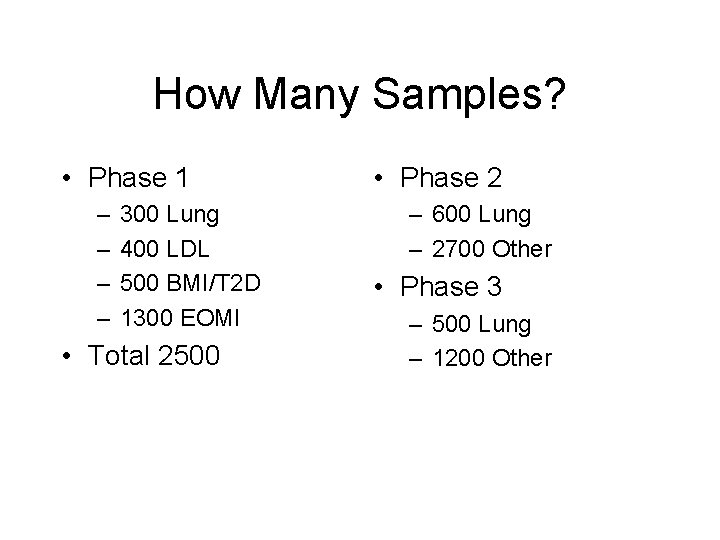 How Many Samples?

• Phase 1
– 300 Lung
– 400 LDL
– 500 BMI/T2D
– 1300 EOMI
• Total 2500

• Phase 2
– 600 Lung
– 2700 Other
• Phase 3
– 500 Lung
– 1200 Other